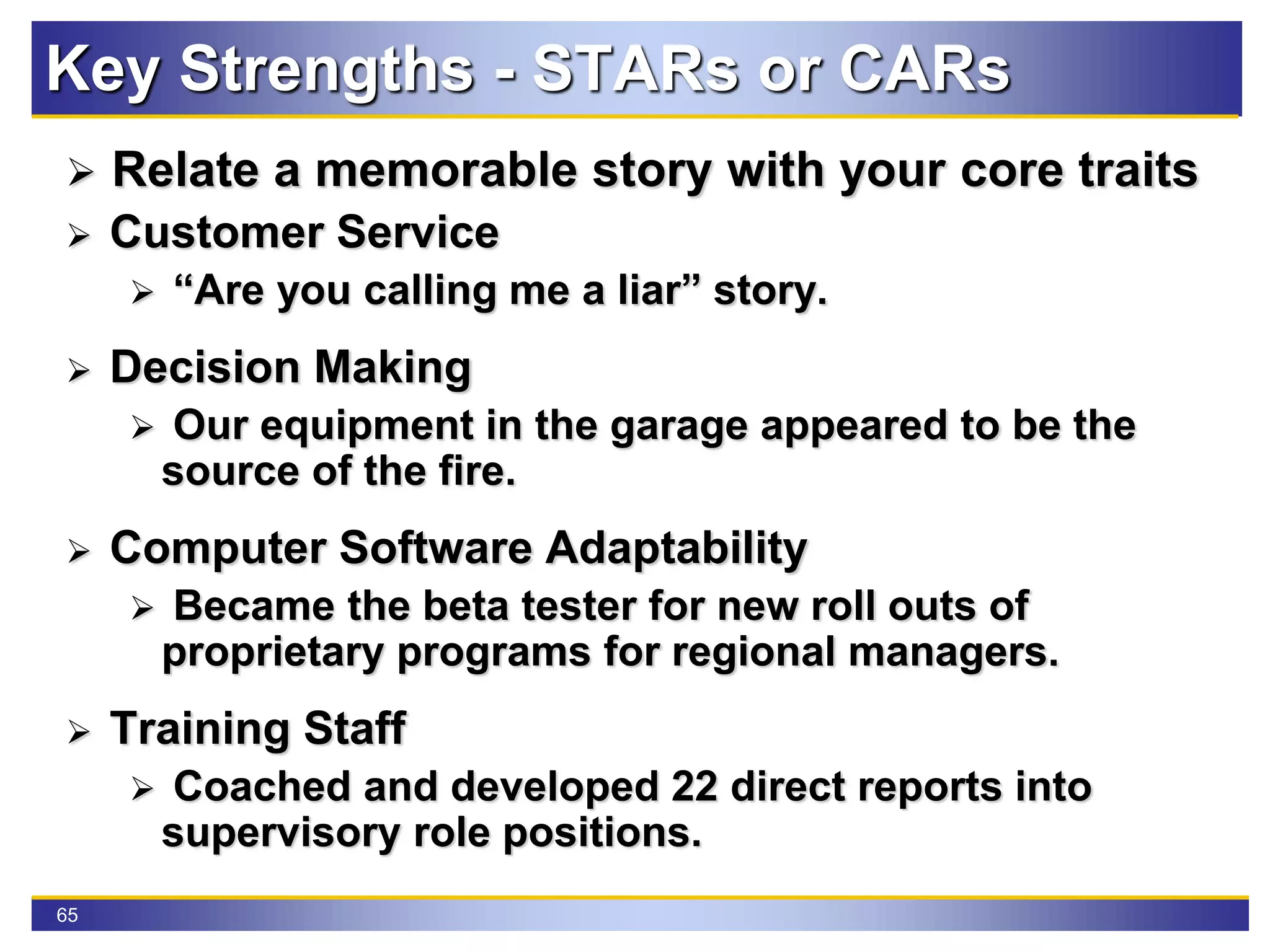 Key Strengths - STARs or CARs

➢ Relate a memorable story with your core traits

➢ Customer Service

➢ “Are you calling me a liar” story.

➢ Decision Making

➢ Our equipment in the garage appeared to be the source of the fire.

➢ Computer Software Adaptability

➢ Became the beta tester for new roll outs of proprietary programs for regional managers.

➢ Training Staff

➢ Coached and developed 22 direct reports into supervisory role positions.

65